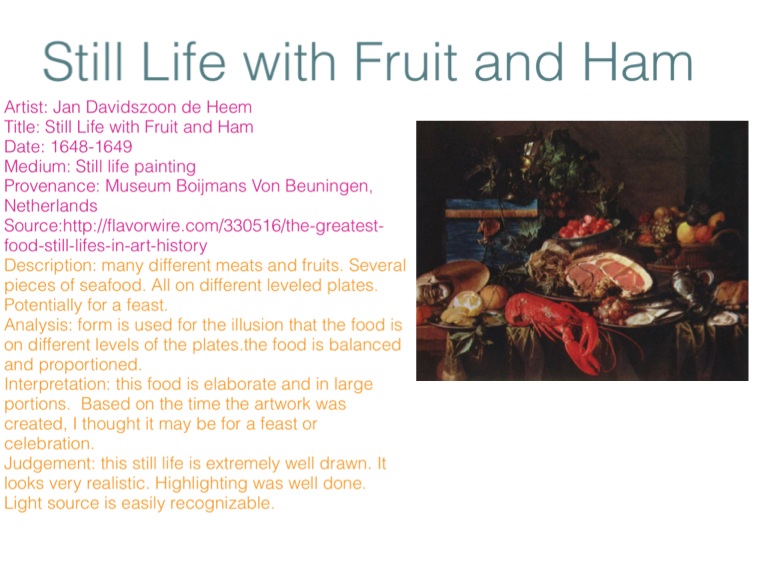 Still Life with Fruit and Ham

Artist: Jan Davidszoon de Heem
Title: Still Life with Fruit and Ham
Date: 1648-1649
Medium: Still life painting
Provenance: Museum Boijmans Von Beuningen, Netherlands
Source:http://flavorwire.com/330516/the-greatest-food-still-lifes-in-art-history
Description: many different meats and fruits. Several pieces of seafood. All on different leveled plates. Potentially for a feast.
Analysis: form is used for the illusion that the food is on different levels of the plates.the food is balanced and proportioned.
Interpretation: this food is elaborate and in large portions. Based on the time the artwork was created, I thought it may be for a feast or celebration.
Judgement: this still life is extremely well drawn. It looks very realistic. Highlighting was well done. Light source is easily recognizable.